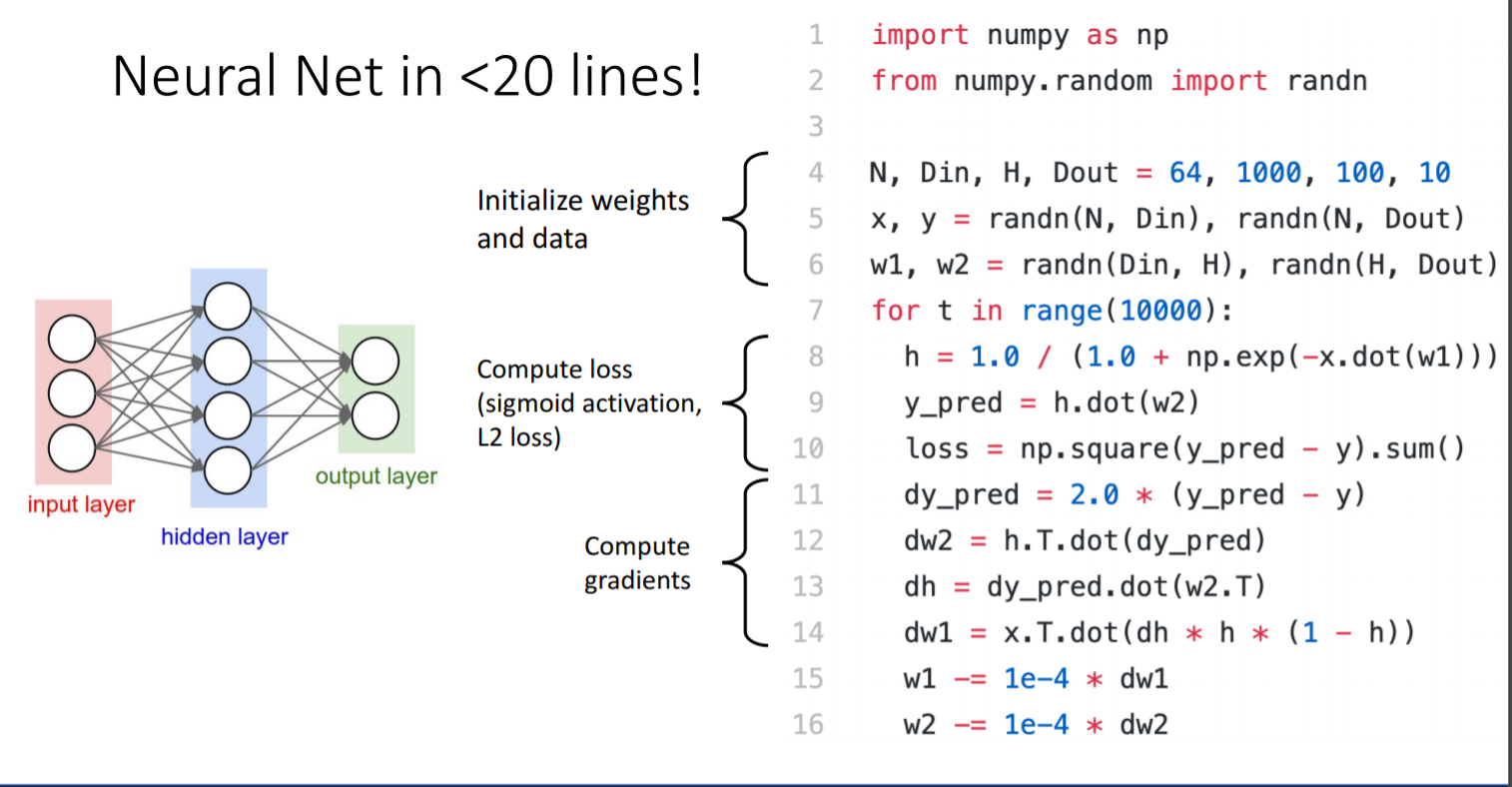 Neural Net in <20 lines!

input layer

hidden layer

output layer

Initialize weights and data

Compute loss (sigmoid activation, L2 loss)

Compute gradients

1 import numpy as np
2 from numpy.random import randn
3
4 N, Din, H, Dout = 64, 1000, 100, 10
5 x, y = randn(N, Din), randn(N, Dout)
6 w1, w2 = randn(Din, H), randn(H, Dout)
7 for t in range(10000):
8   h = 1.0 / (1.0 + np.exp(-x.dot(w1)))
9   y_pred = h.dot(w2)
10   loss = np.square(y_pred - y).sum()
11   dy_pred = 2.0 * (y_pred - y)
12   dw2 = h.T.dot(dy_pred)
13   dh = dy_pred.dot(w2.T)
14   dw1 = x.T.dot(dh * h * (1 - h))
15   w1 -= 1e-4 * dw1
16   w2 -= 1e-4 * dw2